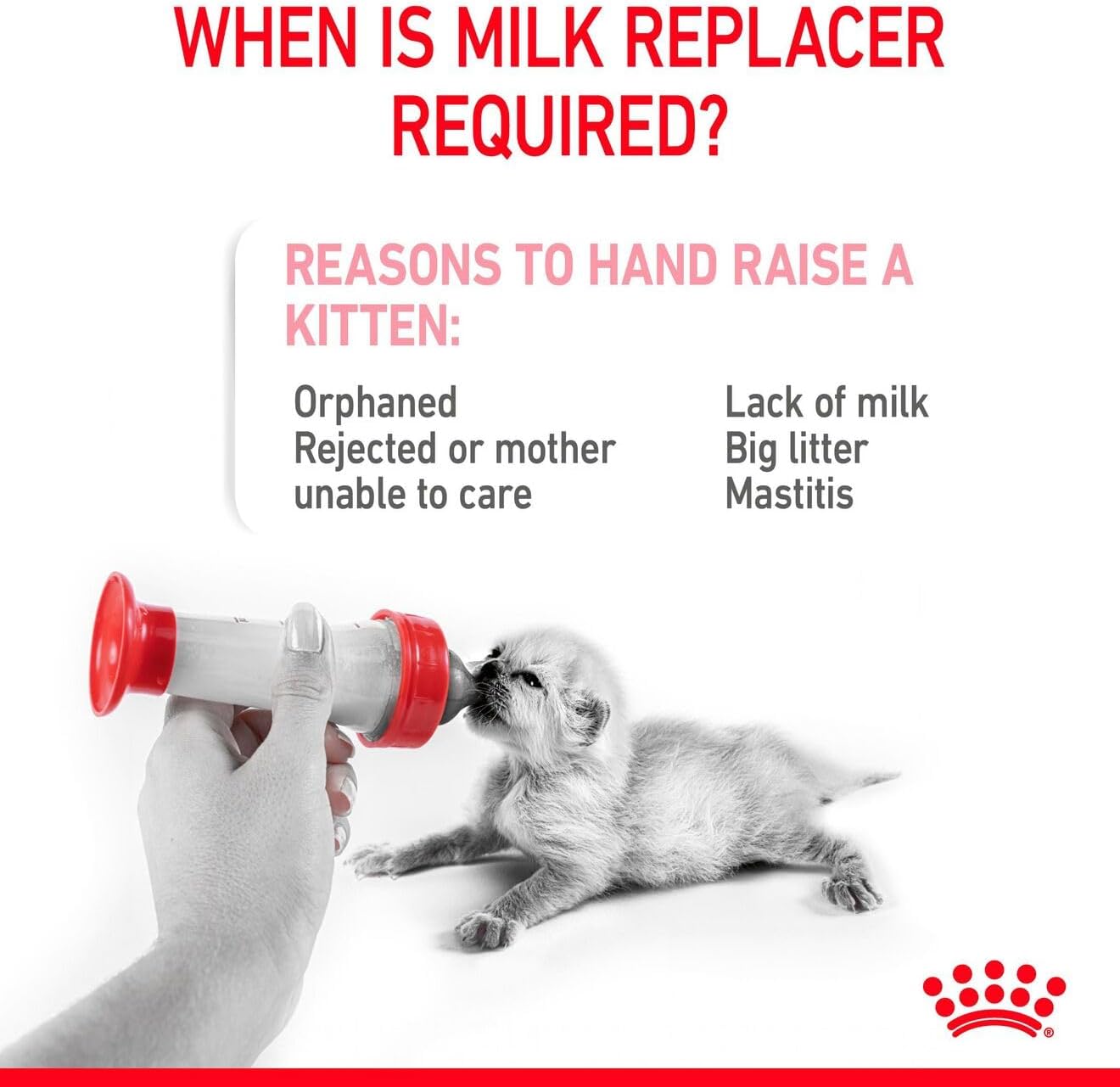 WHEN IS MILK REPLACER REQUIRED?

REASONS TO HAND RAISE A KITTEN:

Orphaned
Rejected or mother unable to care

Lack of milk
Big litter
Mastitis

®